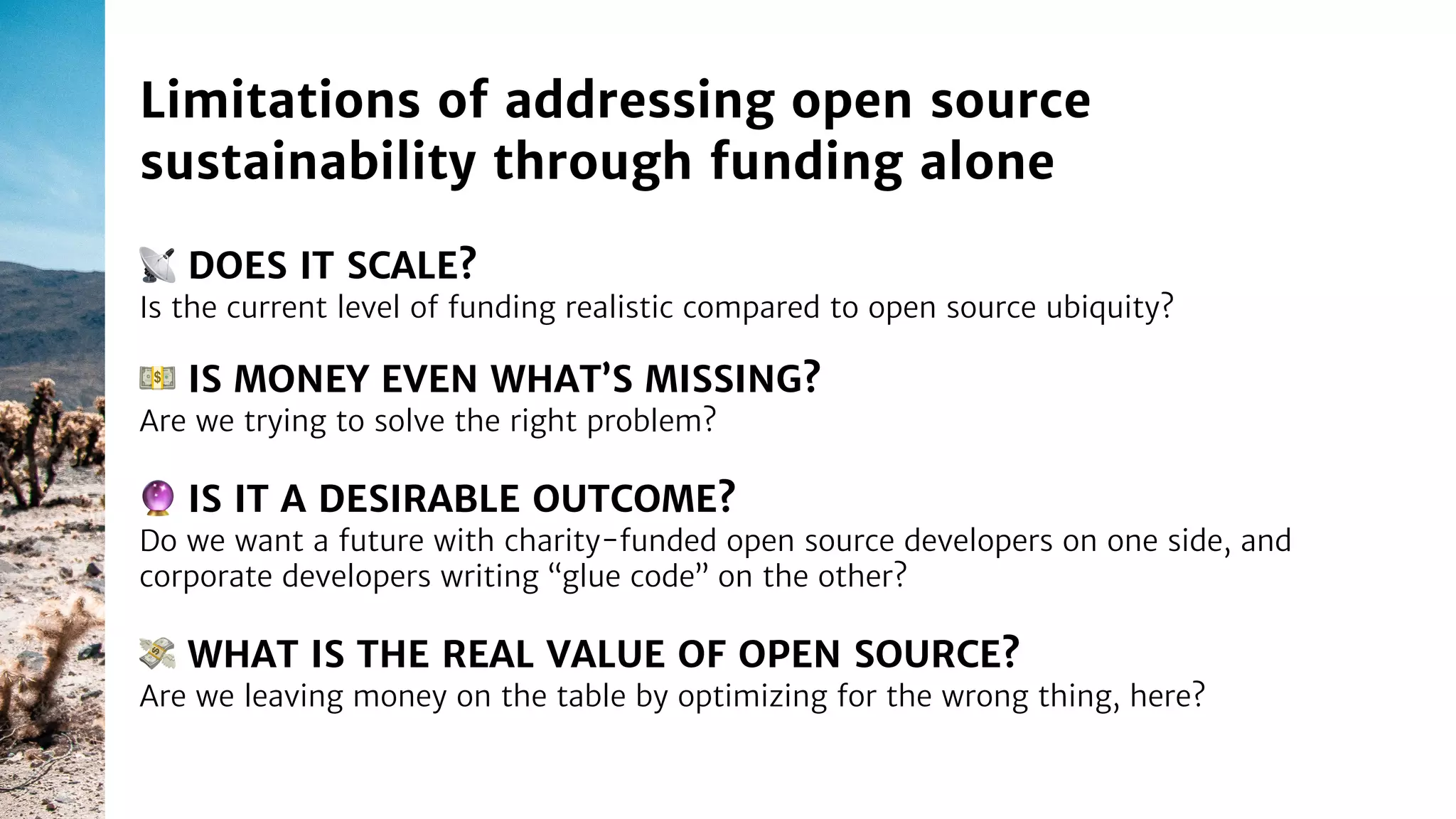 Limitations of addressing open source sustainability through funding alone

📡 DOES IT SCALE?
Is the current level of funding realistic compared to open source ubiquity?

💵 IS MONEY EVEN WHAT'S MISSING?
Are we trying to solve the right problem?

🔮 IS IT A DESIRABLE OUTCOME?
Do we want a future with charity-funded open source developers on one side, and corporate developers writing "glue code" on the other?

💸 WHAT IS THE REAL VALUE OF OPEN SOURCE?
Are we leaving money on the table by optimizing for the wrong thing, here?